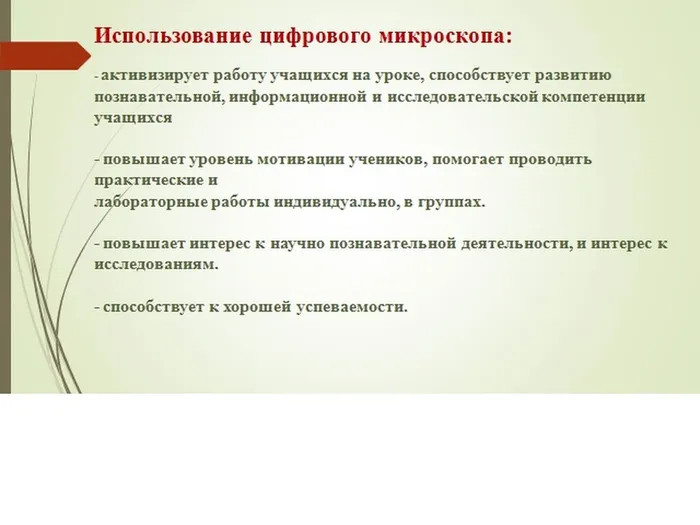 Использование цифрового микроскопа:

- активизирует работу учащихся на уроке, способствует развитию познавательной, информационной и исследовательской компетенции учащихся

- повышает уровень мотивации учеников, помогает проводить практические и
лабораторные работы индивидуально, в группах.

- повышает интерес к научно познавательной деятельности, и интерес к исследованиям.

- способствует к хорошей успеваемости.